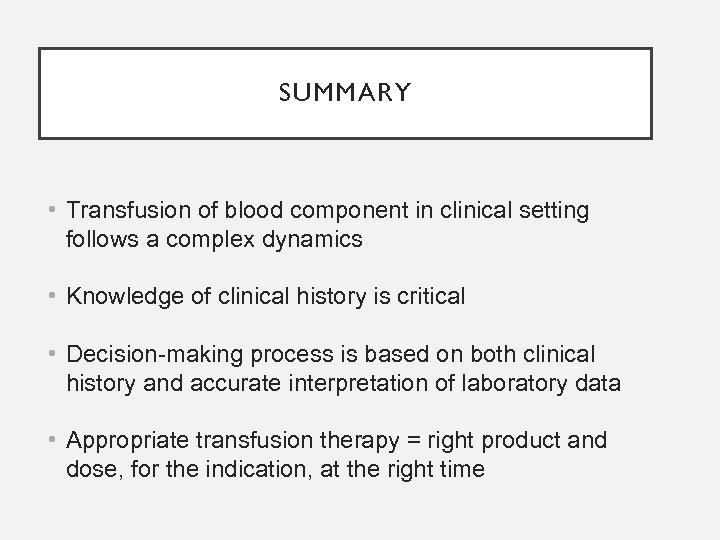 SUMMARY

• Transfusion of blood component in clinical setting follows a complex dynamics

• Knowledge of clinical history is critical

• Decision-making process is based on both clinical history and accurate interpretation of laboratory data

• Appropriate transfusion therapy = right product and dose, for the indication, at the right time